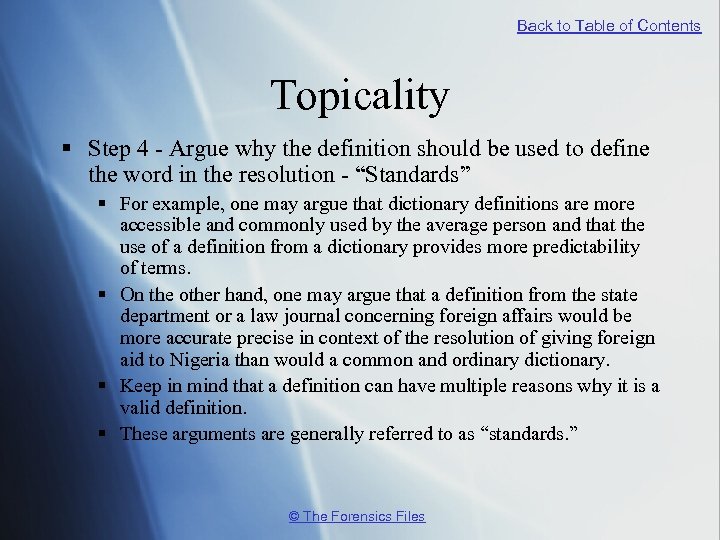 Back to Table of Contents

Topicality

▪ Step 4 - Argue why the definition should be used to define the word in the resolution - “Standards”

▪ For example, one may argue that dictionary definitions are more accessible and commonly used by the average person and that the use of a definition from a dictionary provides more predictability of terms.

▪ On the other hand, one may argue that a definition from the state department or a law journal concerning foreign affairs would be more accurate precise in context of the resolution of giving foreign aid to Nigeria than would a common and ordinary dictionary.

▪ Keep in mind that a definition can have multiple reasons why it is a valid definition.

▪ These arguments are generally referred to as “standards.”

© The Forensics Files